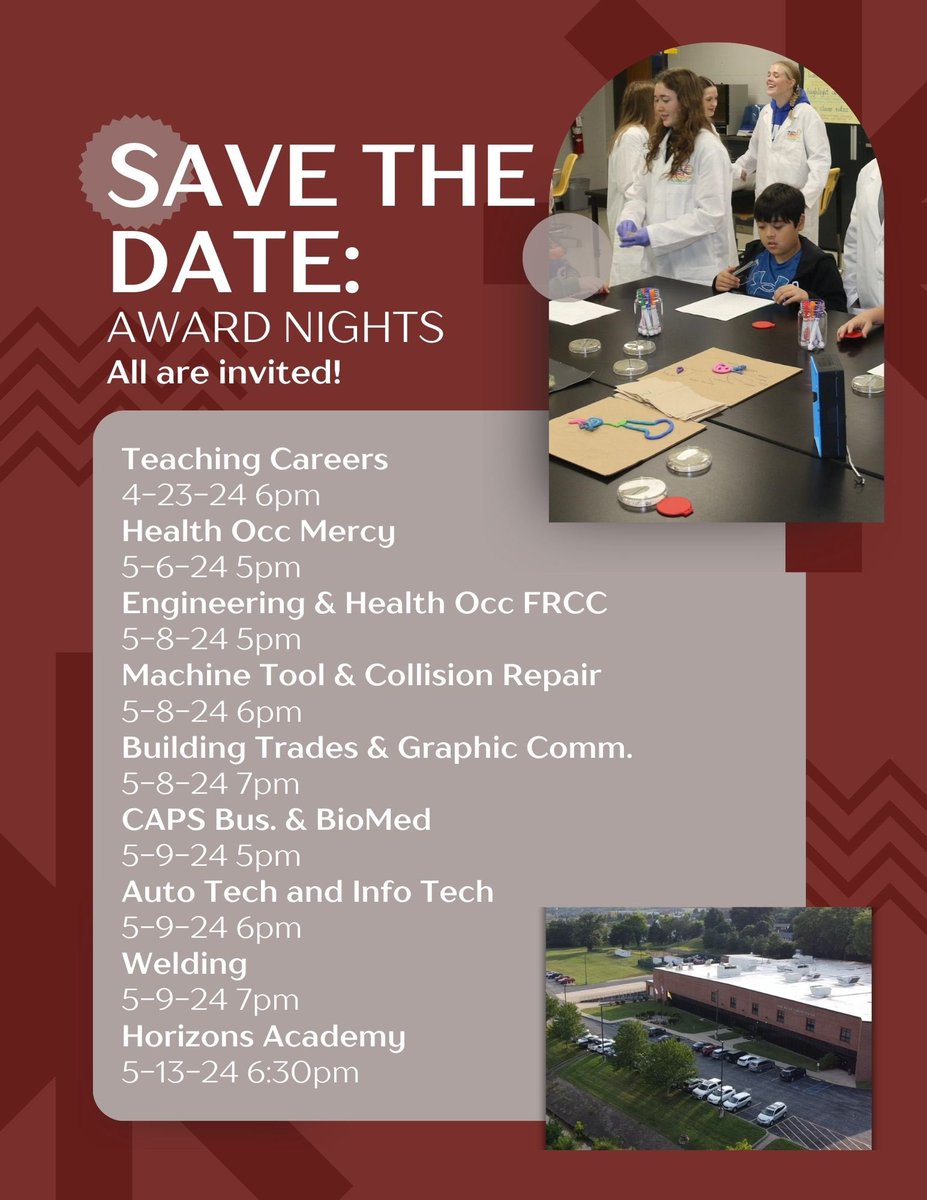 SAVE THE DATE:
AWARD NIGHTS
All are invited!

Teaching Careers
4-23-24 6pm
Health Occ Mercy
5-6-24 5pm
Engineering & Health Occ FRCC
5-8-24 5pm
Machine Tool & Collision Repair
5-8-24 6pm
Building Trades & Graphic Comm.
5-8-24 7pm
CAPS Bus. & BioMed
5-9-24 5pm
Auto Tech and Info Tech
5-9-24 6pm
Welding
5-9-24 7pm
Horizons Academy
5-13-24 6:30pm